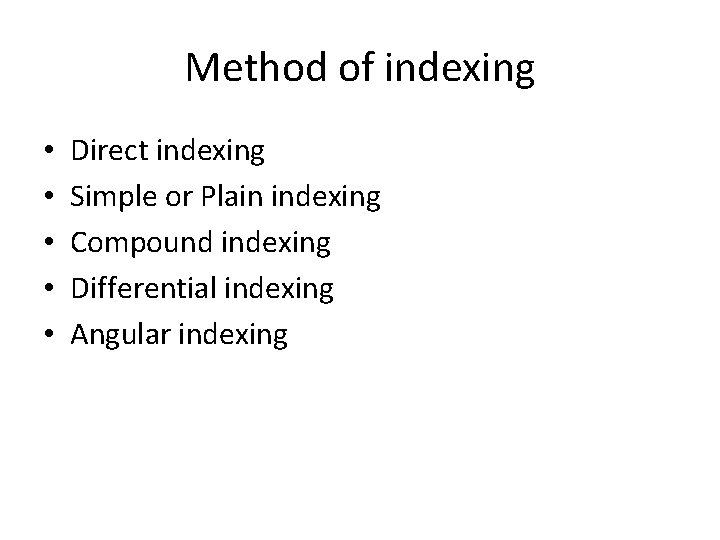 Method of indexing

• Direct indexing
• Simple or Plain indexing
• Compound indexing
• Differential indexing
• Angular indexing